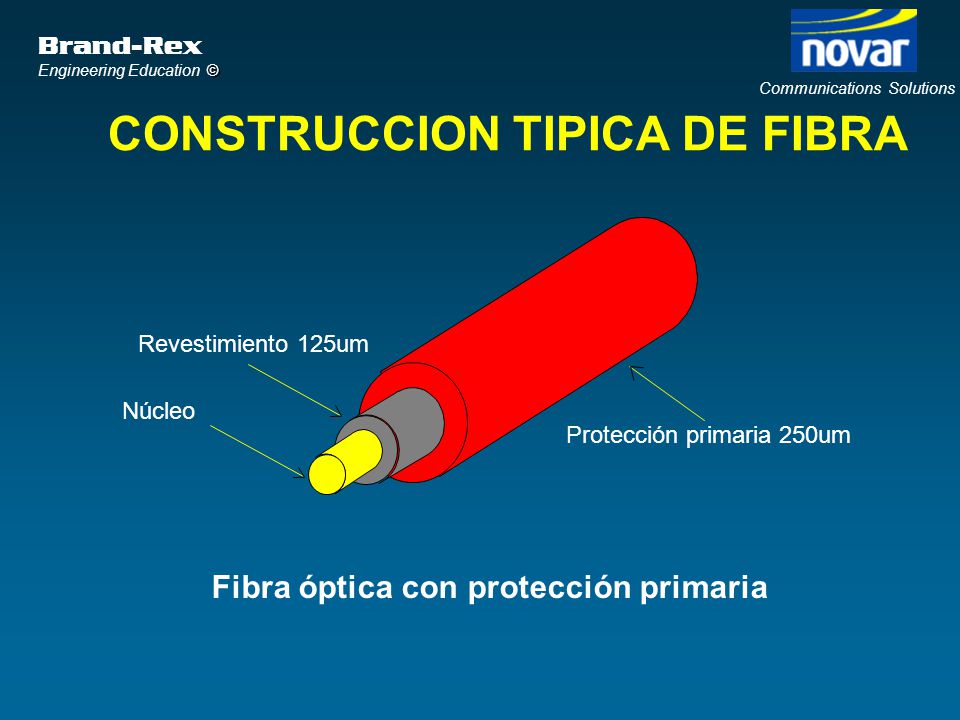 Brand-Rex
Engineering Education ©

novar
Communications Solutions

CONSTRUCCION TIPICA DE FIBRA

Revestimiento 125um

Núcleo

Protección primaria 250um

Fibra óptica con protección primaria